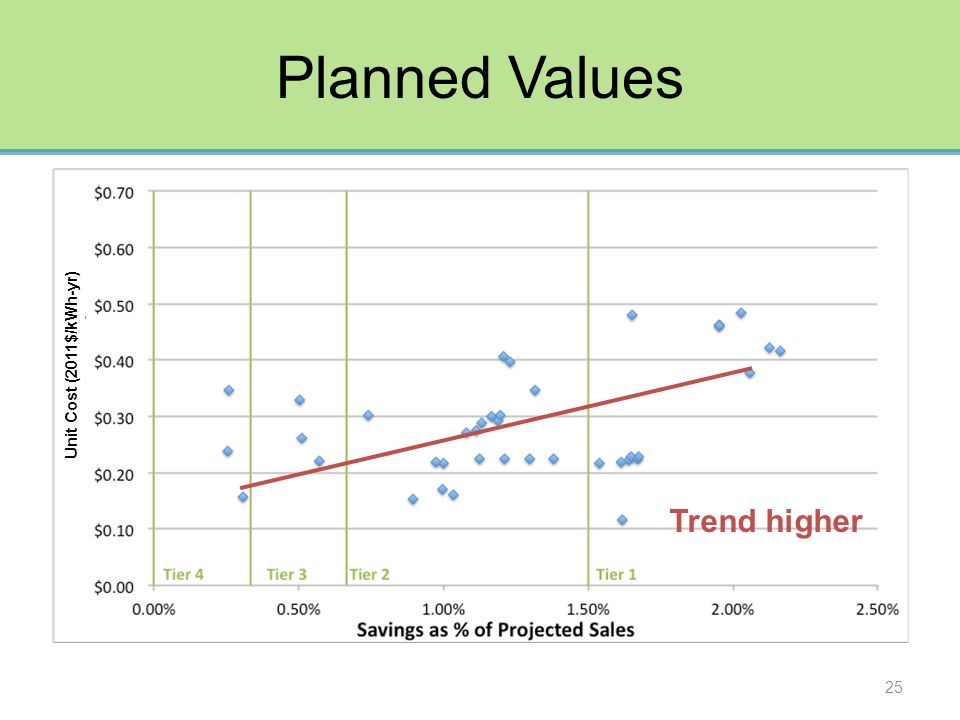 Planned Values

Unit Cost (2011$/kWh-yr)

$0.70
$0.60
$0.50
$0.40
$0.30
$0.20
$0.10
$0.00

Tier 4
Tier 3
Tier 2
Tier 1

Trend higher

0.00%
0.50%
1.00%
1.50%
2.00%
2.50%

Savings as % of Projected Sales

25